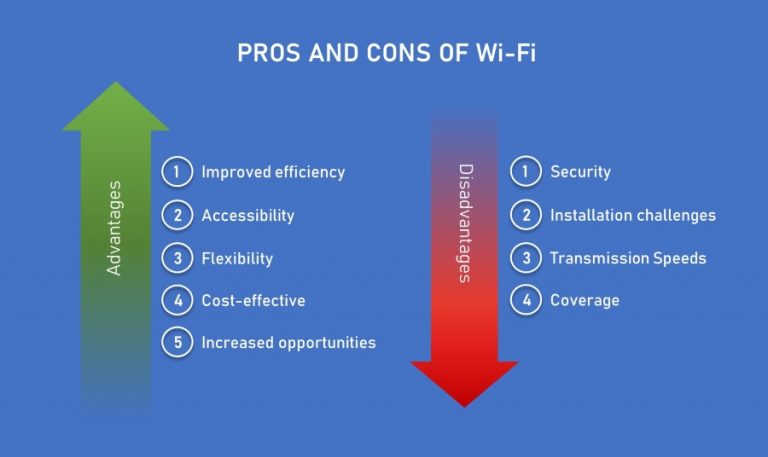 PROS AND CONS OF Wi-Fi

Advantages

1 Improved efficiency
2 Accessibility
3 Flexibility
4 Cost-effective
5 Increased opportunities

Disadvantages

1 Security
2 Installation challenges
3 Transmission Speeds
4 Coverage